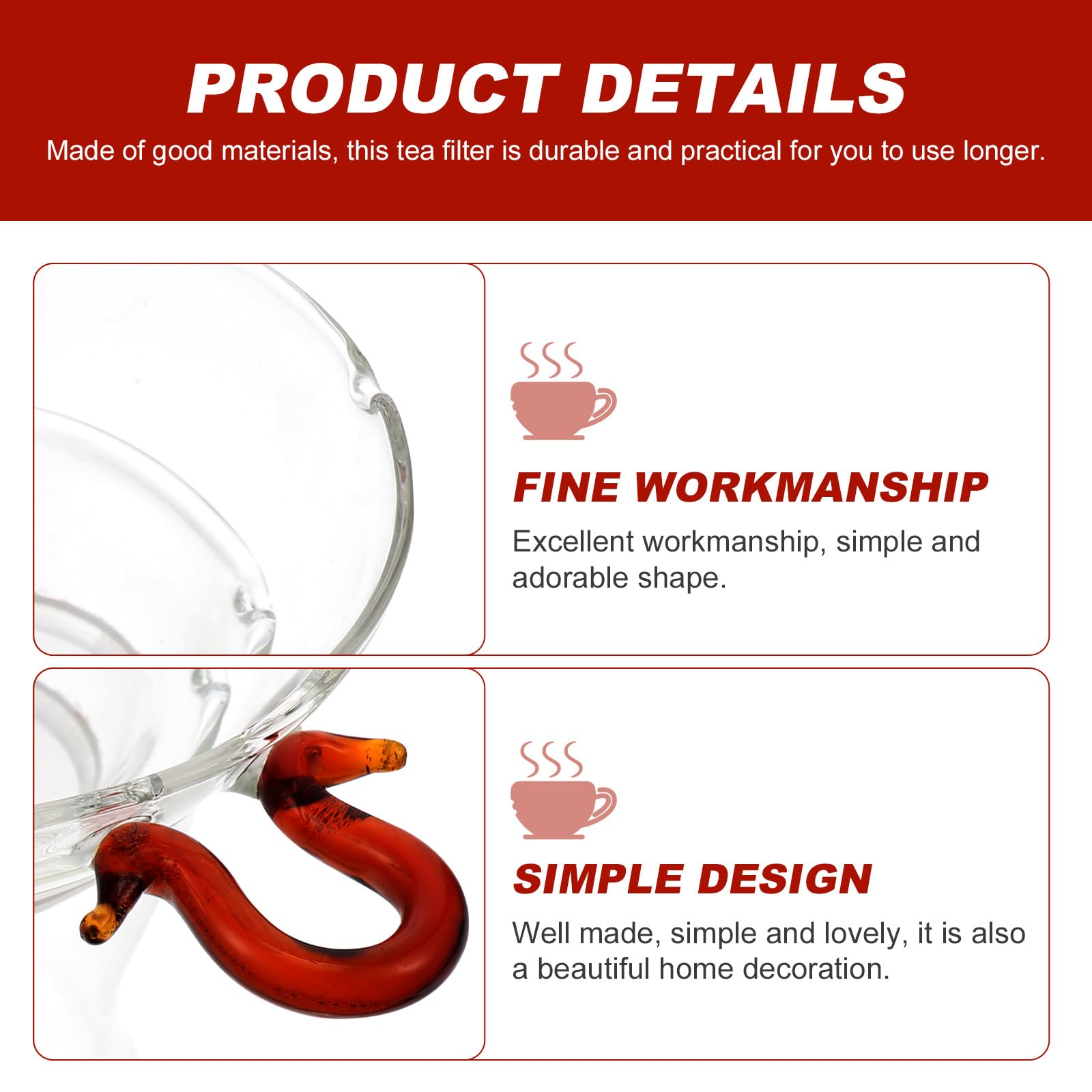 PRODUCT DETAILS
Made of good materials, this tea filter is durable and practical for you to use longer.

FINE WORKMANSHIP
Excellent workmanship, simple and adorable shape.

SIMPLE DESIGN
Well made, simple and lovely, it is also a beautiful home decoration.